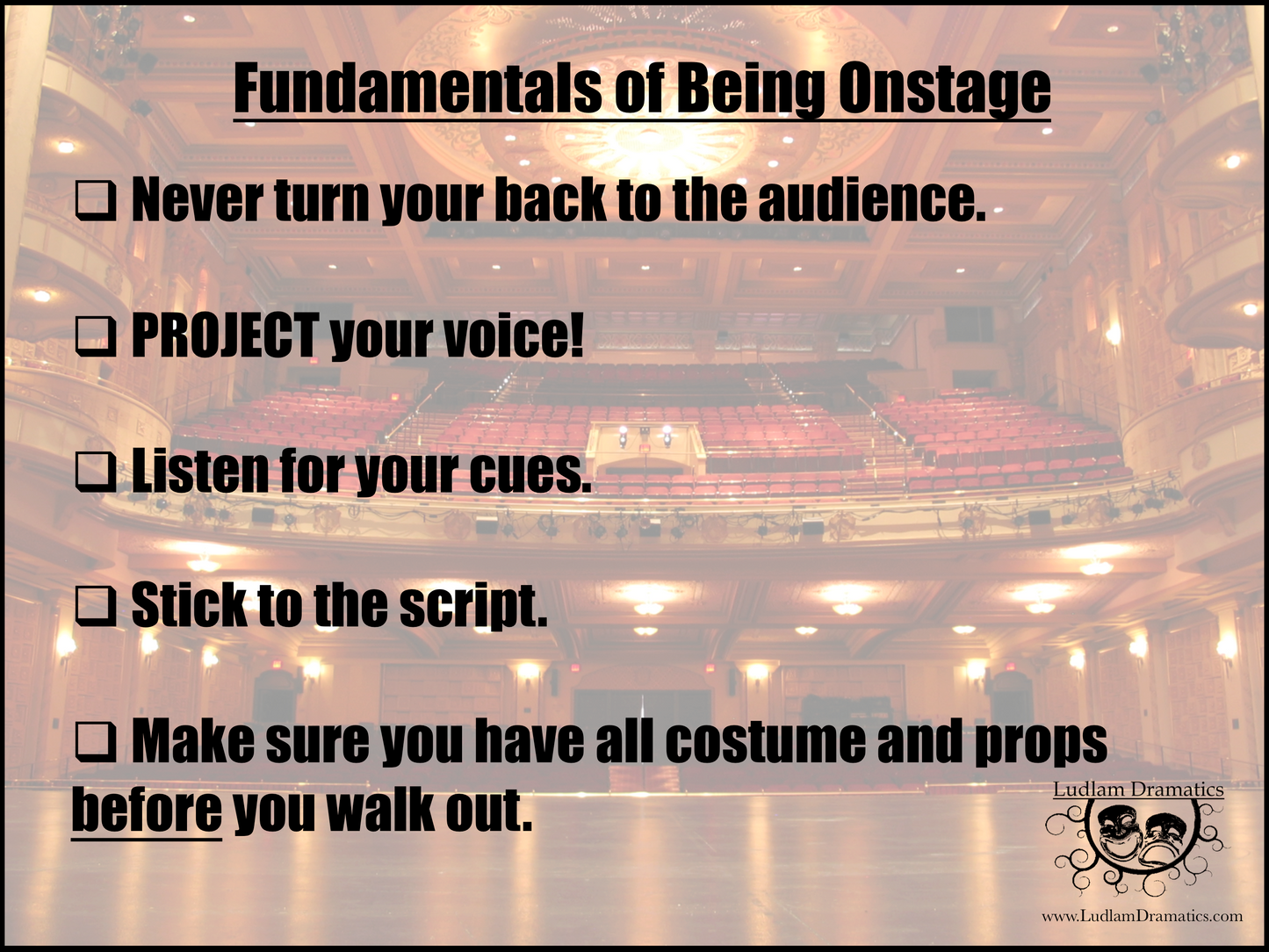 Fundamentals of Being Onstage

❑ Never turn your back to the audience.

❑ PROJECT your voice!

❑ Listen for your cues.

❑ Stick to the script.

❑ Make sure you have all costume and props before you walk out.

Ludlam Dramatics

www.LudlamDramatics.com